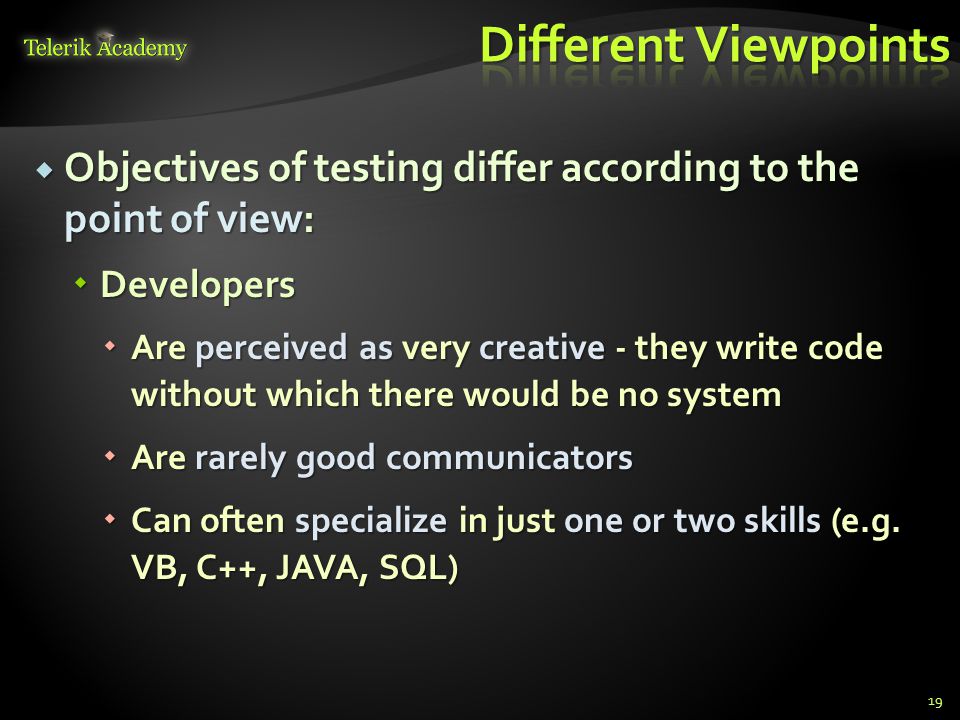 Telerik Academy

Different Viewpoints

Objectives of testing differ according to the point of view:

Developers

Are perceived as very creative - they write code without which there would be no system

Are rarely good communicators

Can often specialize in just one or two skills (e.g. VB, C++, JAVA, SQL)

19